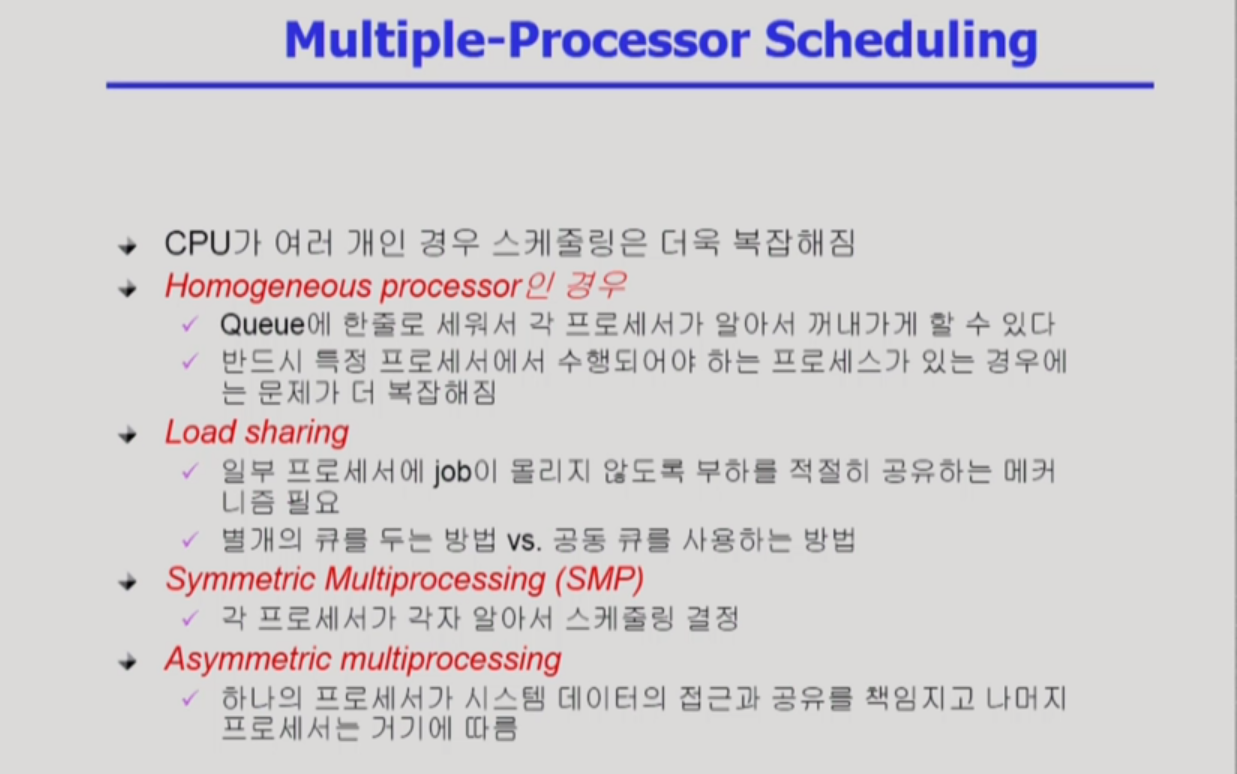 Multiple-Processor Scheduling

CPU가 여러 개인 경우 스케줄링은 더욱 복잡해짐

Homogeneous processor인 경우

Queue에 한줄로 세워서 각 프로세서가 알아서 꺼내가게 할 수 있다

반드시 특정 프로세서에서 수행되어야 하는 프로세스가 있는 경우에는 문제가 더 복잡해짐

Load sharing

일부 프로세서에 job이 몰리지 않도록 부하를 적절히 공유하는 메커니즘 필요

별개의 큐를 두는 방법 vs. 공동 큐를 사용하는 방법

Symmetric Multiprocessing (SMP)

각 프로세서가 각자 알아서 스케줄링 결정

Asymmetric multiprocessing

하나의 프로세서가 시스템 데이터의 접근과 공유를 책임지고 나머지 프로세서는 거기에 따름